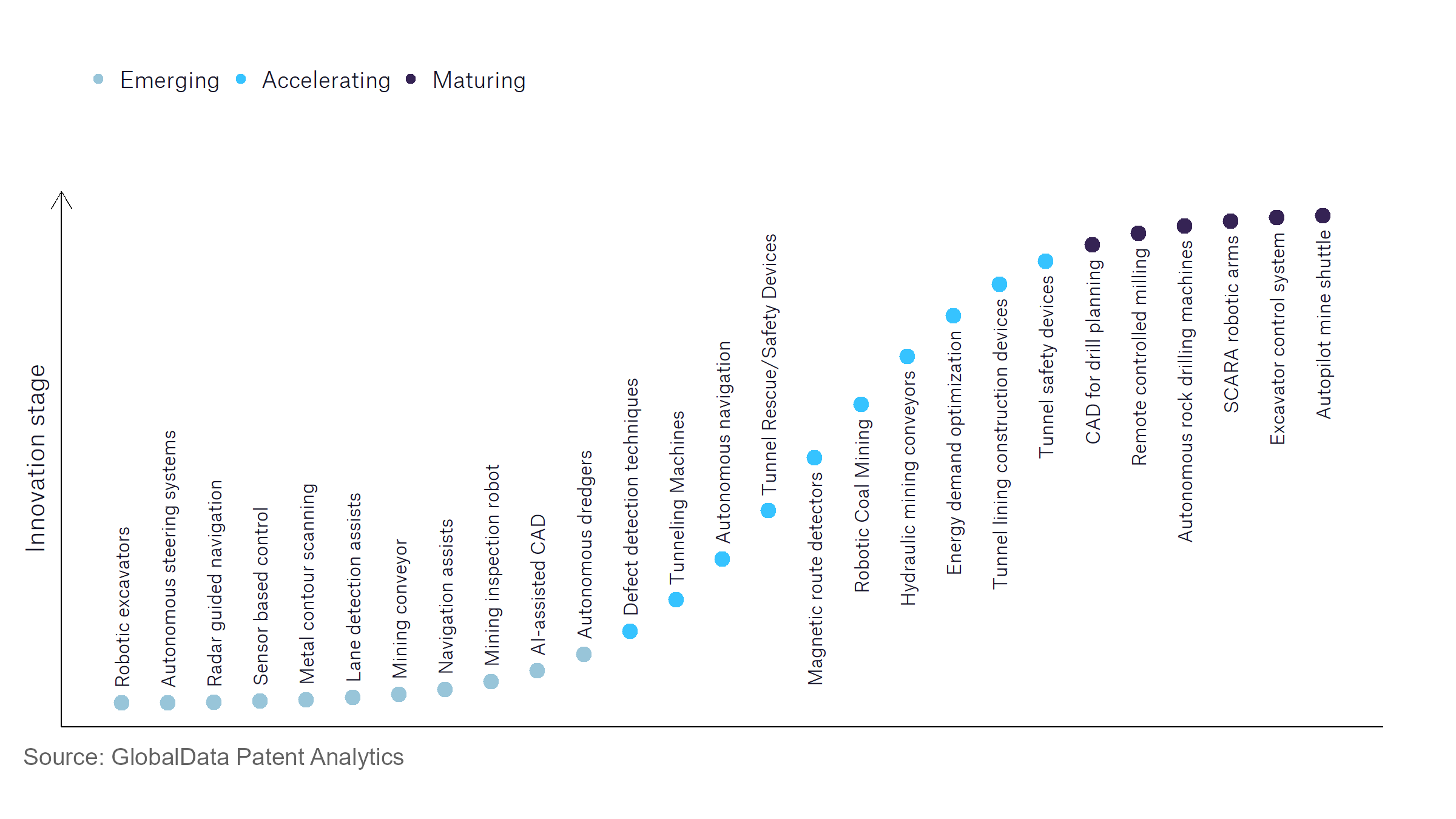 Emerging Accelerating Maturing

Innovation stage

Robotic excavators
Autonomous steering systems
Radar guided navigation
Sensor based control
Metal contour scanning
Lane detection assists
Mining conveyor
Navigation assists
Mining inspection robot
AI-assisted CAD
Autonomous dredgers
Defect detection techniques
Tunneling Machines
Autonomous navigation
Tunnel Rescue/Safety Devices
Magnetic route detectors
Robotic Coal Mining
Hydraulic mining conveyors
Energy demand optimization
Tunnel lining construction devices
Tunnel safety devices
CAD for drill planning
Remote controlled milling
Autonomous rock drilling machines
SCARA robotic arms
Excavator control system
Autopilot mine shuttle

Source: GlobalData Patent Analytics